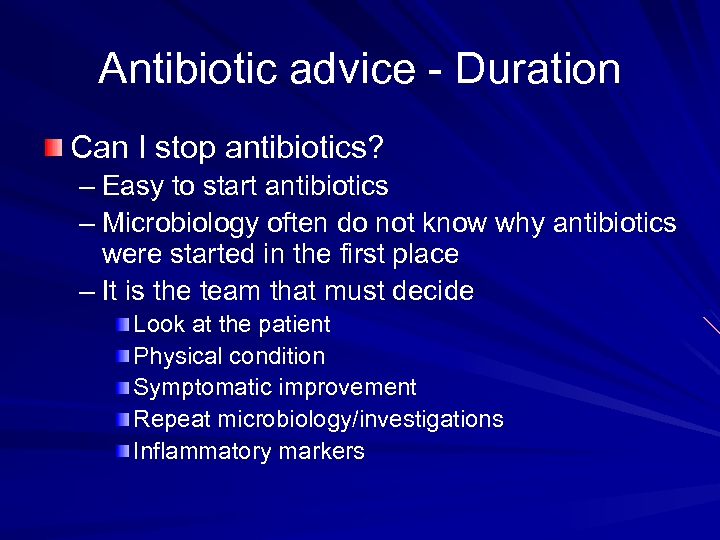 Antibiotic advice - Duration

Can I stop antibiotics?
– Easy to start antibiotics
– Microbiology often do not know why antibiotics were started in the first place
– It is the team that must decide
Look at the patient
Physical condition
Symptomatic improvement
Repeat microbiology/investigations
Inflammatory markers